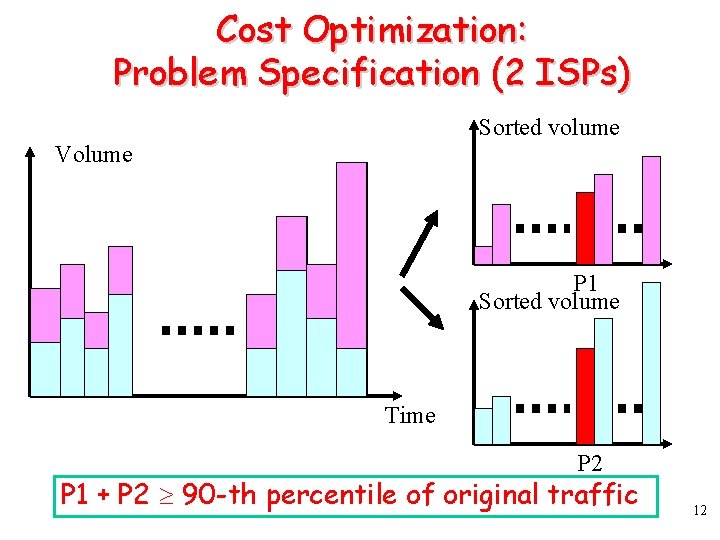 Cost Optimization:
Problem Specification (2 ISPs)

Volume

Time

Sorted volume

P1

Sorted volume

P2

P1 + P2 $\geq$ 90-th percentile of original traffic

12